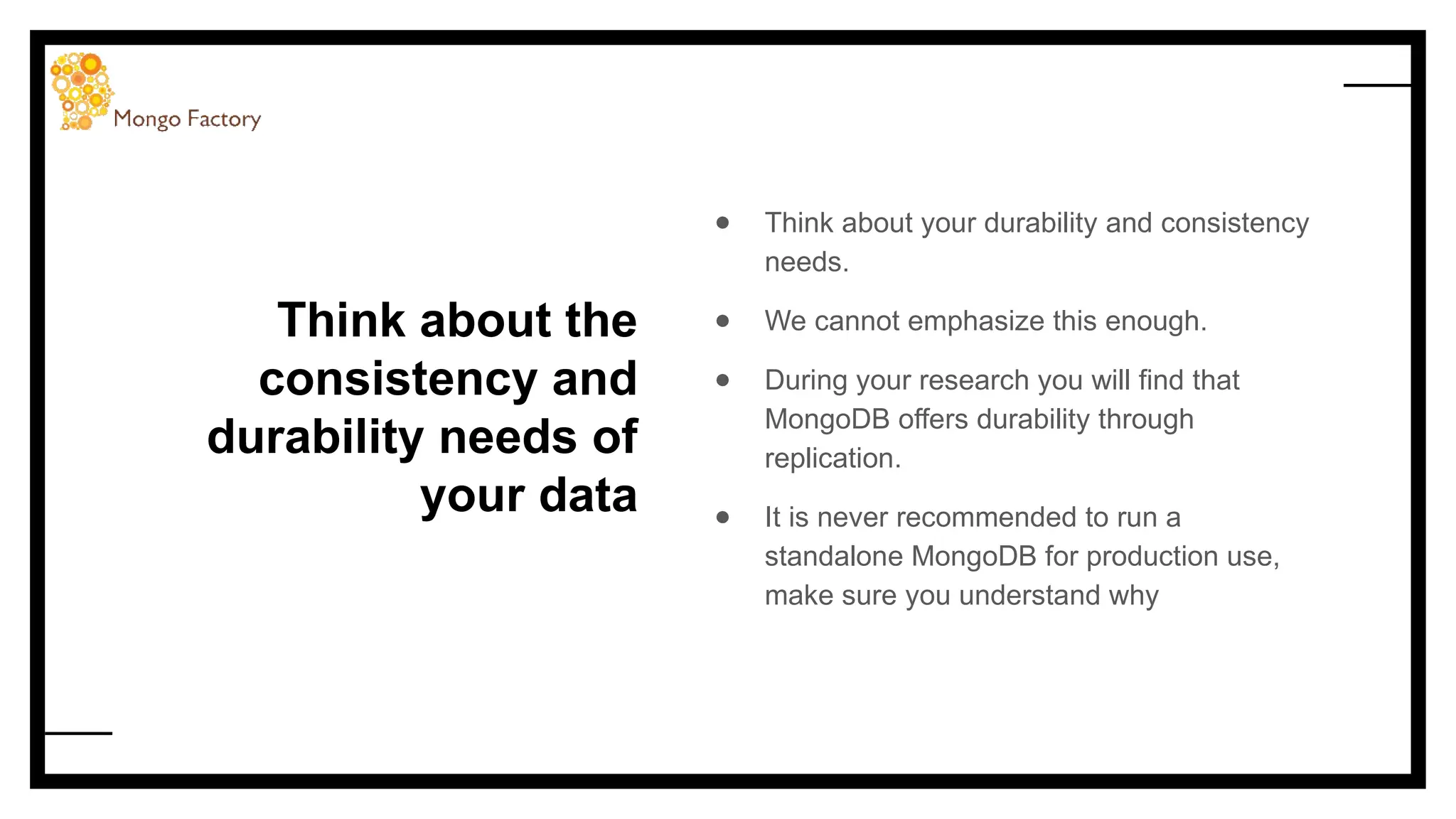 Mongo Factory

Think about the consistency and durability needs of your data

- Think about your durability and consistency needs.
- We cannot emphasize this enough.
- During your research you will find that MongoDB offers durability through replication.
- It is never recommended to run a standalone MongoDB for production use, make sure you understand why